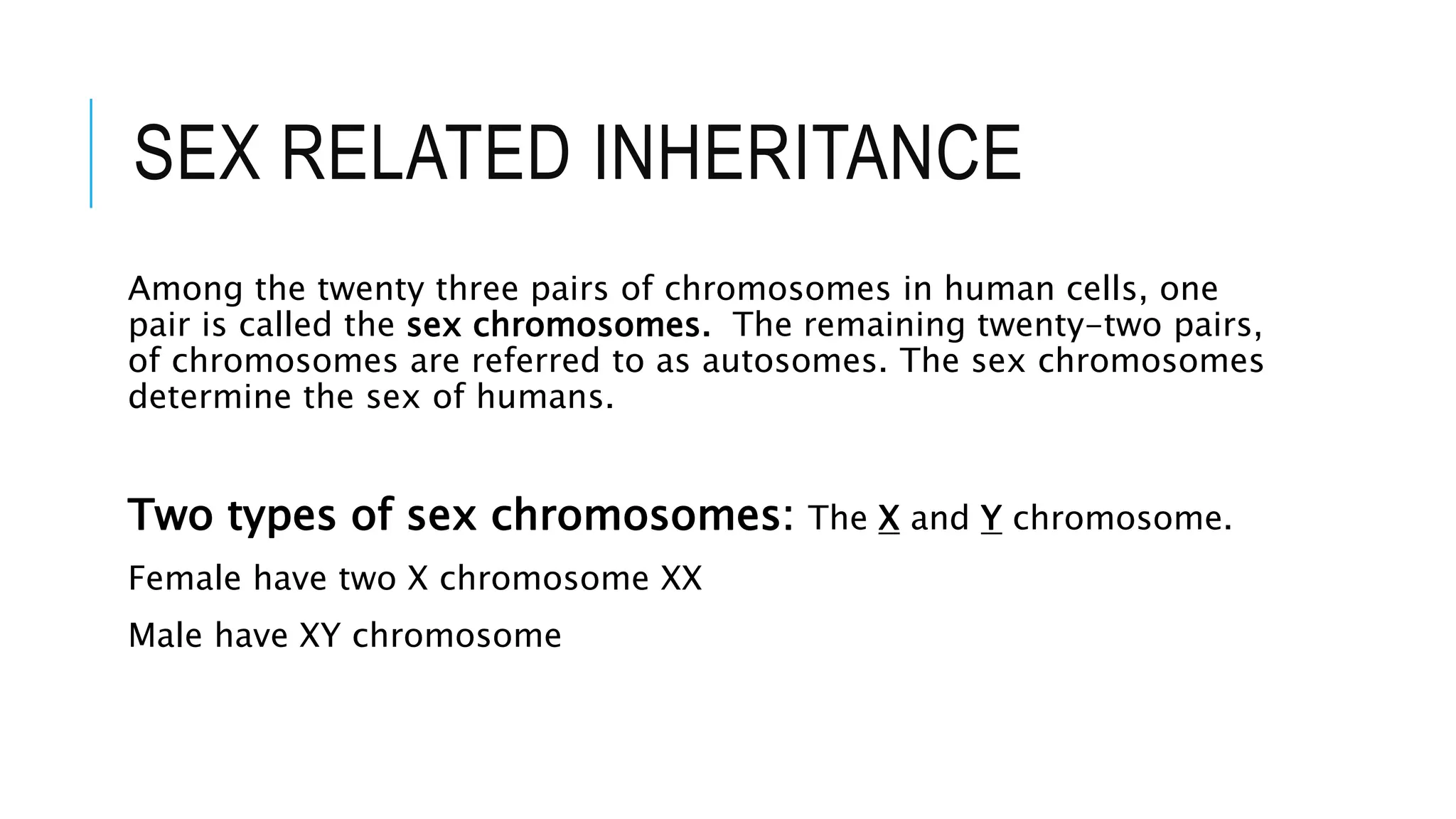 SEX RELATED INHERITANCE

Among the twenty three pairs of chromosomes in human cells, one pair is called the sex chromosomes. The remaining twenty-two pairs, of chromosomes are referred to as autosomes. The sex chromosomes determine the sex of humans.

Two types of sex chromosomes: The X and Y chromosome.

Female have two X chromosome XX

Male have XY chromosome